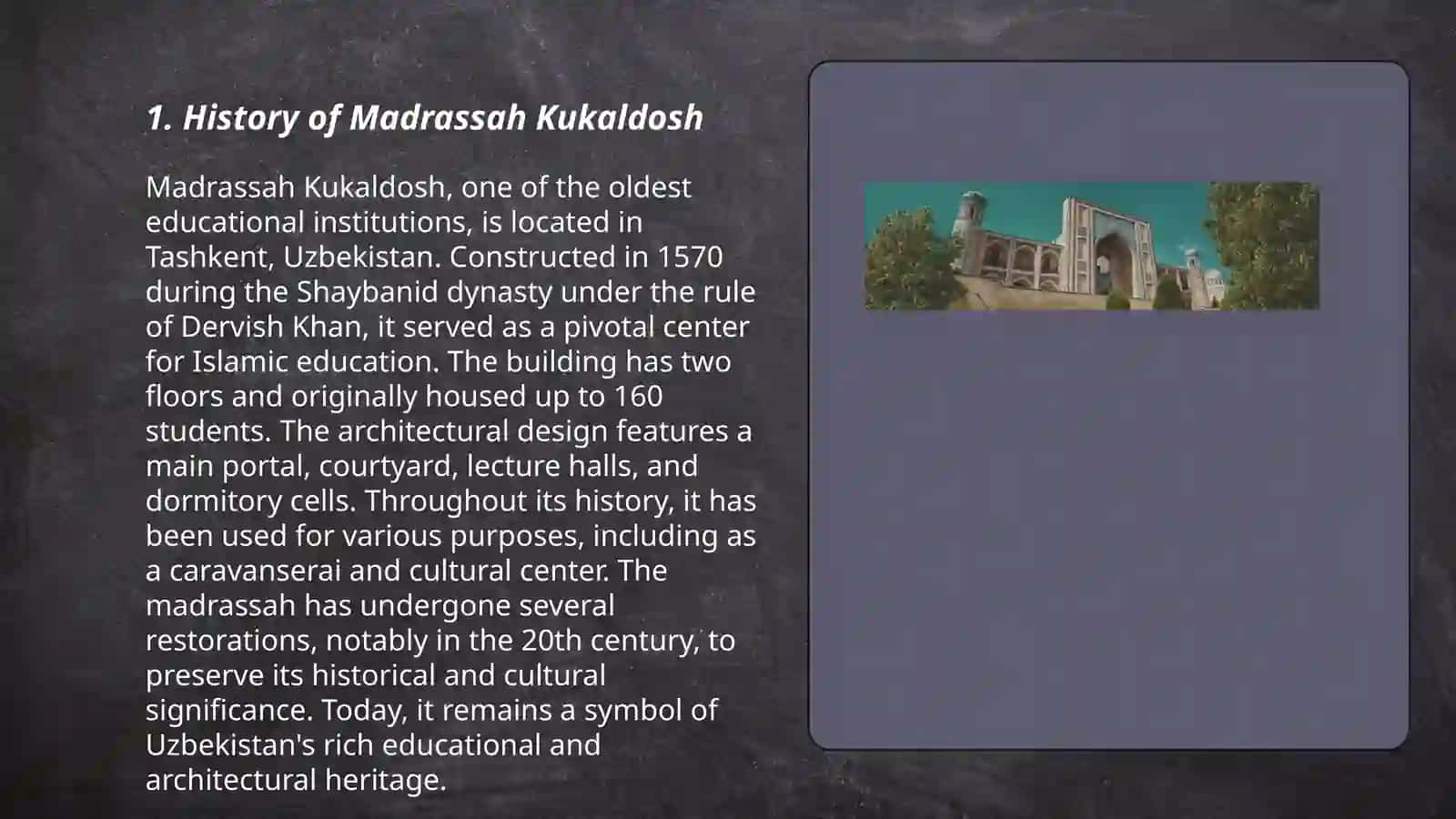 1. History of Madrassah Kukaldosh

Madrassah Kukaldosh, one of the oldest educational institutions, is located in Tashkent, Uzbekistan. Constructed in 1570 during the Shaybanid dynasty under the rule of Dervish Khan, it served as a pivotal center for Islamic education. The building has two floors and originally housed up to 160 students. The architectural design features a main portal, courtyard, lecture halls, and dormitory cells. Throughout its history, it has been used for various purposes, including as a caravanserai and cultural center. The madrassah has undergone several restorations, notably in the 20th century, to preserve its historical and cultural significance. Today, it remains a symbol of Uzbekistan's rich educational and architectural heritage.